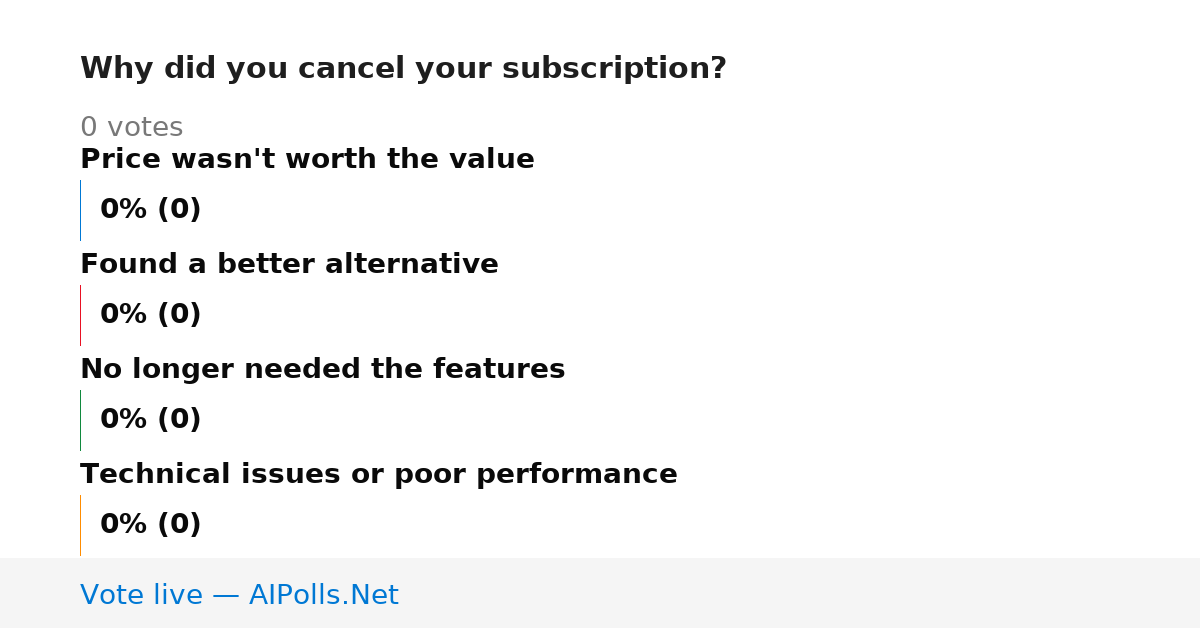 Why did you cancel your subscription?

0 votes

Price wasn't worth the value

0% (0)

Found a better alternative

0% (0)

No longer needed the features

0% (0)

Technical issues or poor performance

0% (0)

Vote live — AIPolls.Net